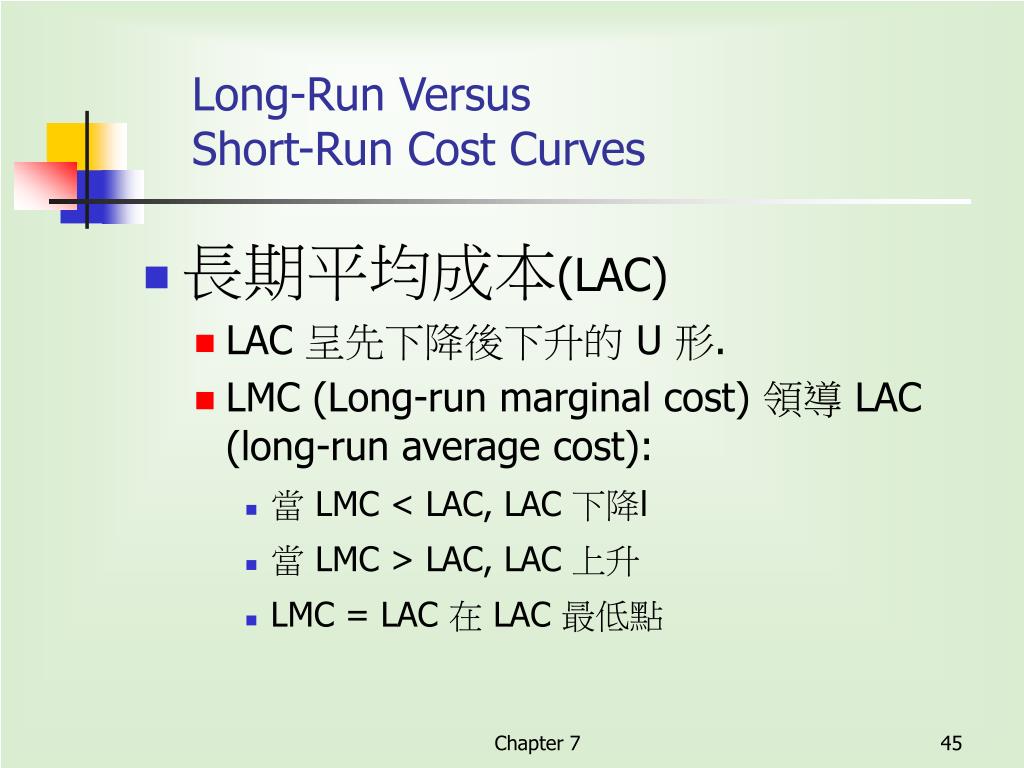 Long-Run Versus
Short-Run Cost Curves

長期平均成本(LAC)

LAC 呈先下降後下升的 U 形.

LMC (Long-run marginal cost) 領導 LAC (long-run average cost):

當 LMC < LAC, LAC 下降l

當 LMC > LAC, LAC 上升

LMC = LAC 在 LAC 最低點

Chapter 7

45